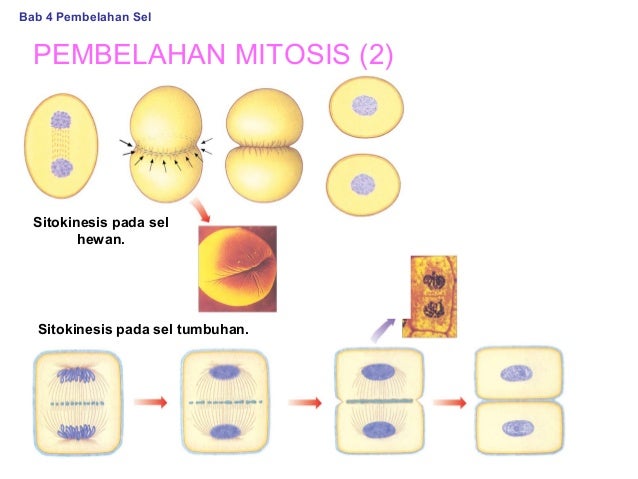 Bab 4 Pembelahan Sel

PEMBELAHAN MITOSIS (2)

Sitokinesis pada sel hewan.

Sitokinesis pada sel tumbuhan.